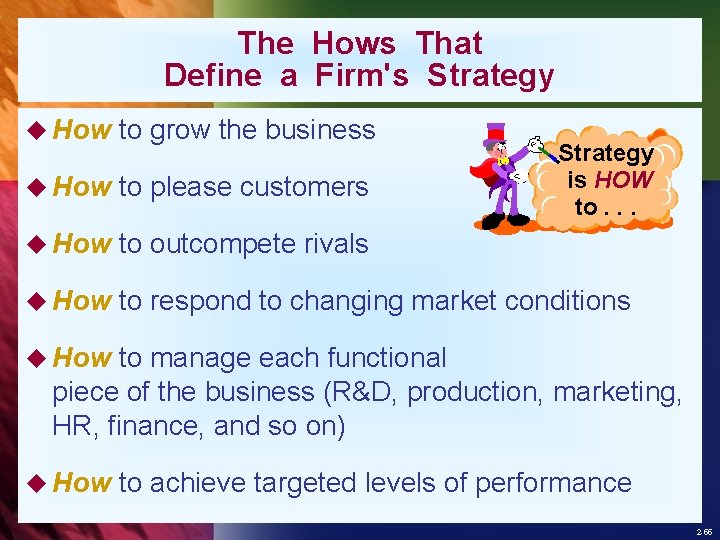 The Hows That
Define a Firm's Strategy

◆ How to grow the business

Strategy is HOW to . . .

◆ How to please customers

◆ How to outcompete rivals

◆ How to respond to changing market conditions

◆ How to manage each functional piece of the business (R&D, production, marketing, HR, finance, and so on)

◆ How to achieve targeted levels of performance

2-66